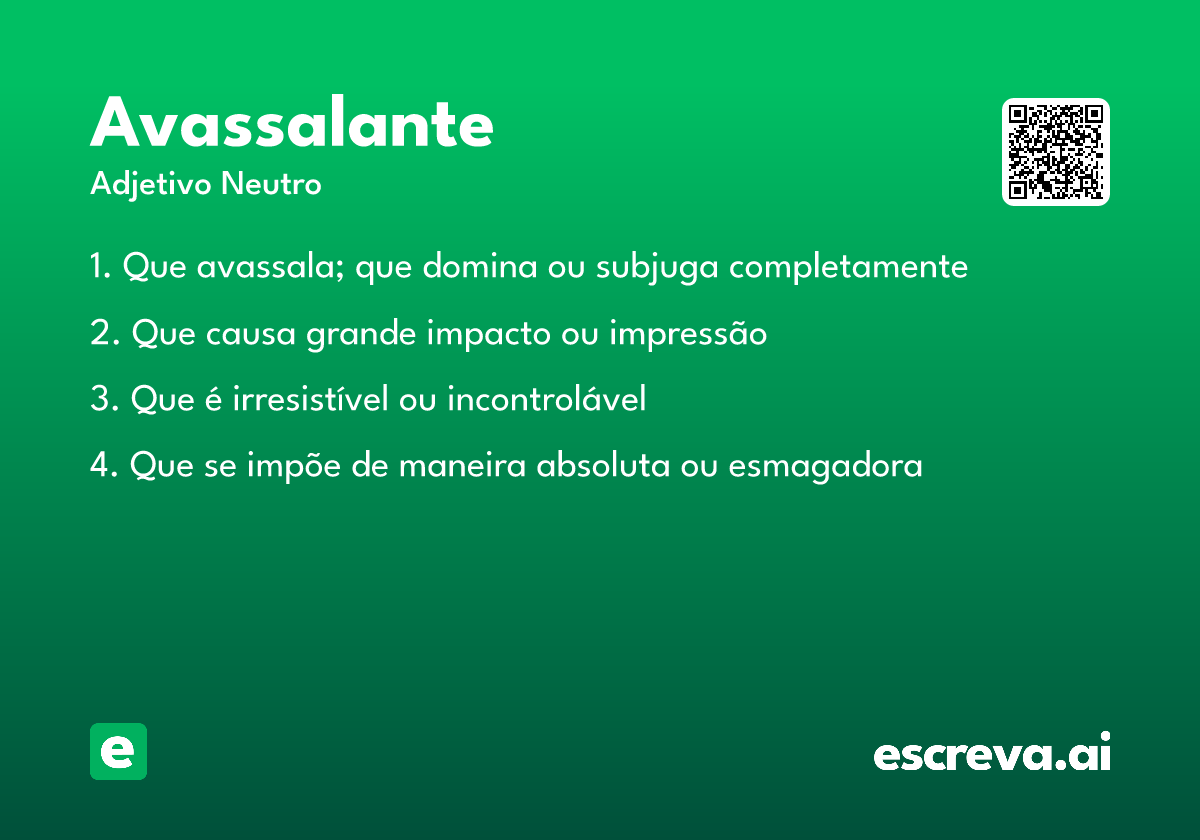 Avassalante

Adjetivo Neutro

1. Que avassala; que domina ou subjuga completamente

2. Que causa grande impacto ou impressão

3. Que é irresistível ou incontrolável

4. Que se impõe de maneira absoluta ou esmagadora

e

escreva.ai